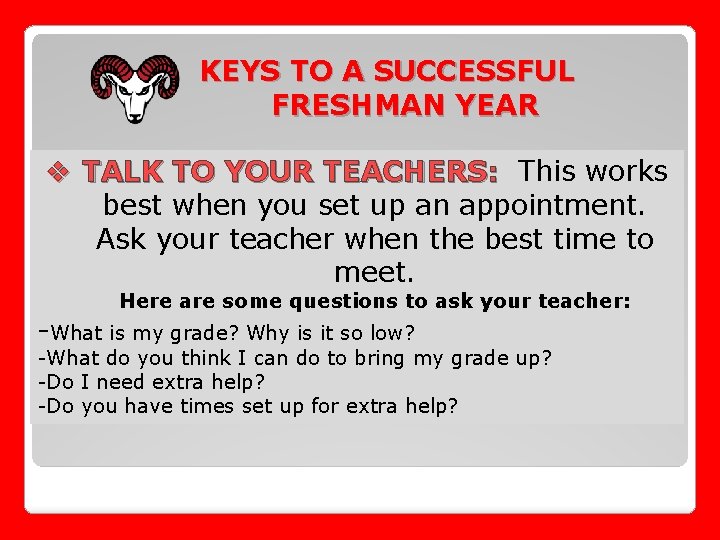 KEYS TO A SUCCESSFUL FRESHMAN YEAR

❖ TALK TO YOUR TEACHERS: This works best when you set up an appointment. Ask your teacher when the best time to meet.

Here are some questions to ask your teacher:

-What is my grade? Why is it so low?
-What do you think I can do to bring my grade up?
-Do I need extra help?
-Do you have times set up for extra help?